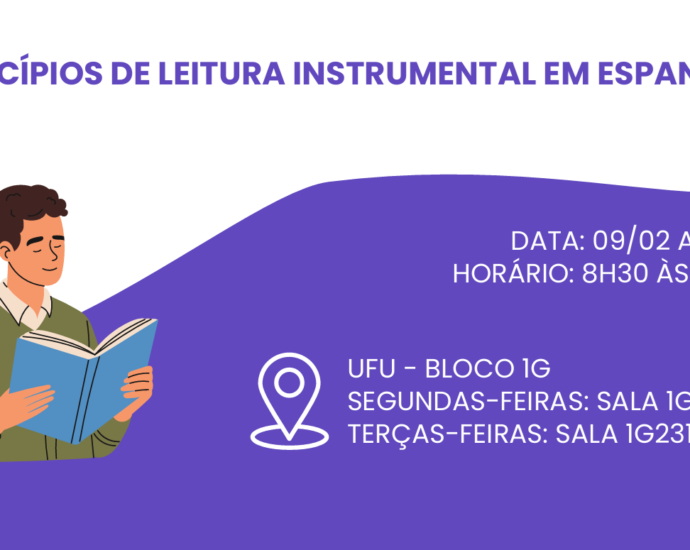 CÍPIOS DE LEITURA INSTRUMENTAL EM ESPAN

DATA: 09/02 A
HORÁRIO: 8H30 ÀS

UFU - BLOCO 1G
SEGUNDAS-FEIRAS: SALA 1G
TERÇAS-FEIRAS: SALA 1G231